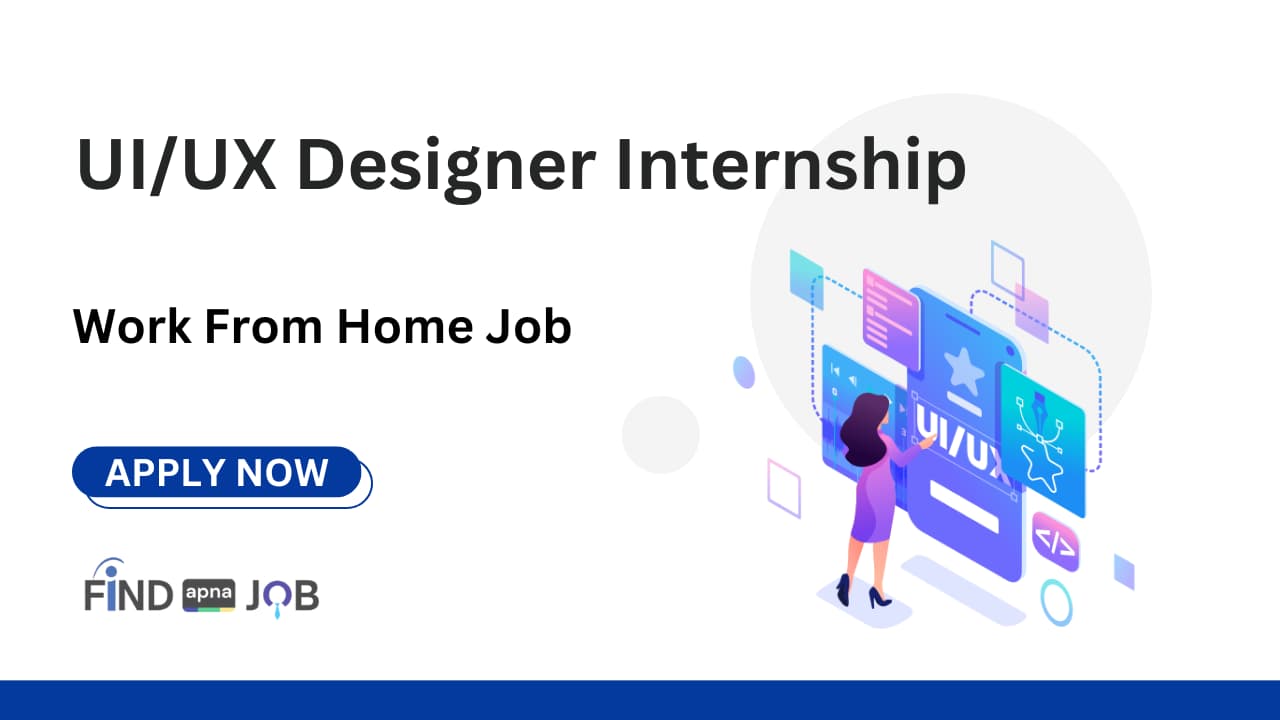 UI/UX Designer Internship

Work From Home Job

APPLY NOW

FIND apna JOB

UI/UX

</>